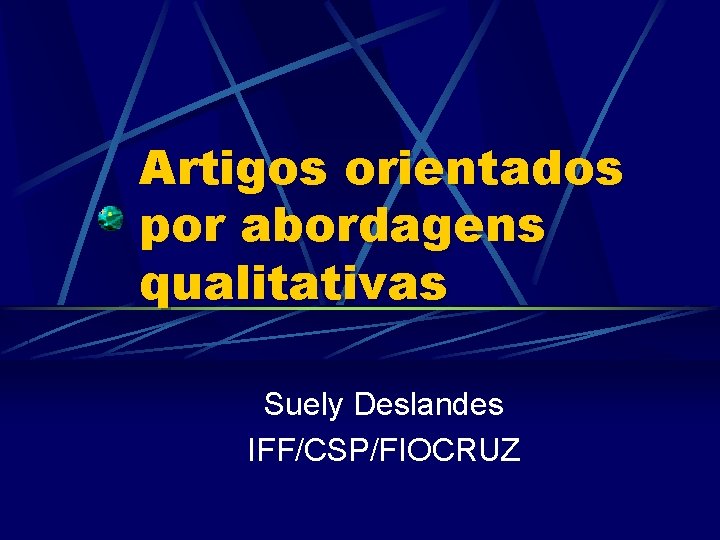 Artigos orientados por abordagens qualitativas

Suely Deslandes
IFF/CSP/FIOCRUZ